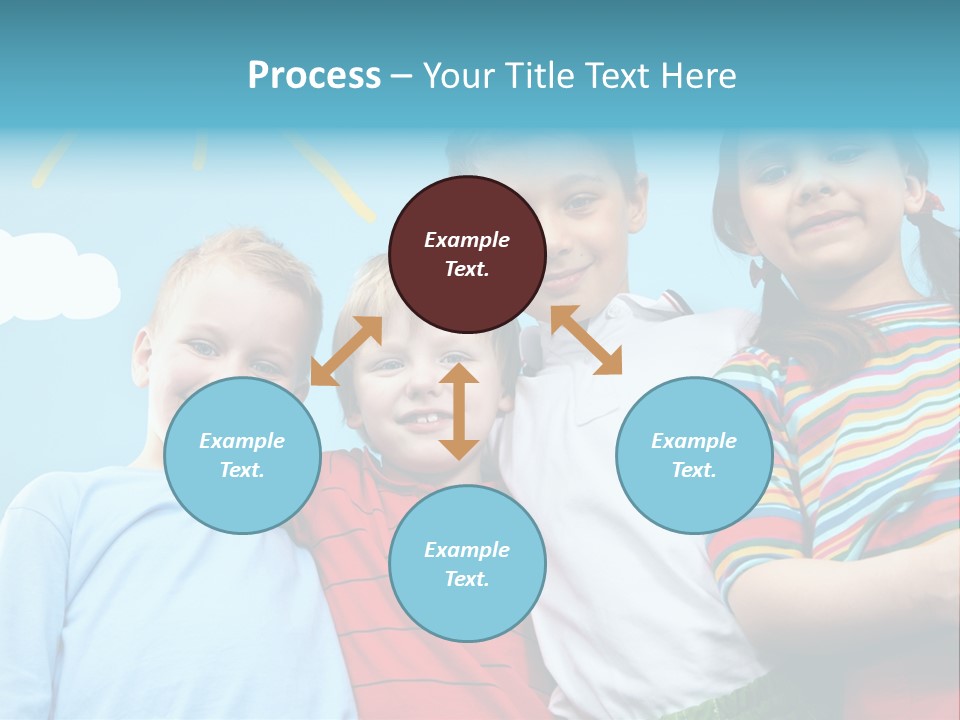 Process – Your Title Text Here

Example Text.

Example Text.

Example Text.

Example Text.